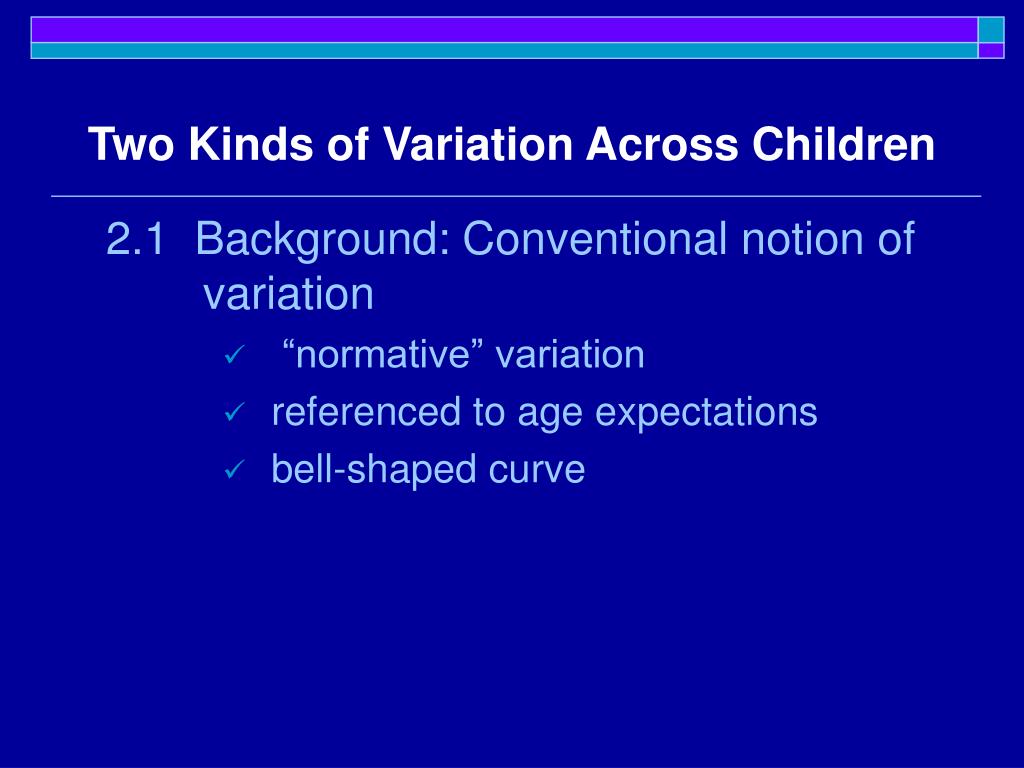 Two Kinds of Variation Across Children

2.1 Background: Conventional notion of variation

✓ “normative” variation

✓ referenced to age expectations

✓ bell-shaped curve